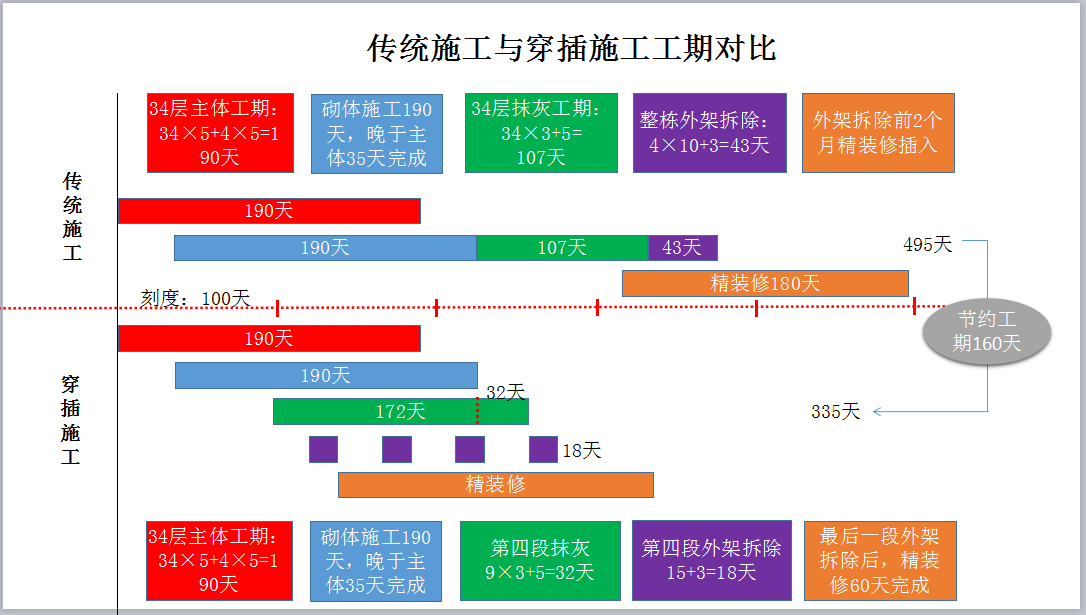 传统施工与穿插施工工期对比

34层主体工期：34×5+4×5=190天

砌体施工190天，晚于主体35天完成

34层抹灰工期：34×3+5=107天

整栋外架拆除：4×10+3=43天

外架拆除前2个月精装修插入

传统施工

190天

190天

107天

43天

495天

精装修180天

刻度：100天

节约工期160天

190天

穿插施工

190天

32天

172天

335天

18天

精装修

34层主体工期：34×5+4×5=190天

砌体施工190天，晚于主体35天完成

第四段抹灰 9×3+5=32天

第四段外架拆除 15+3=18天

最后一段外架拆除后，精装修60天完成